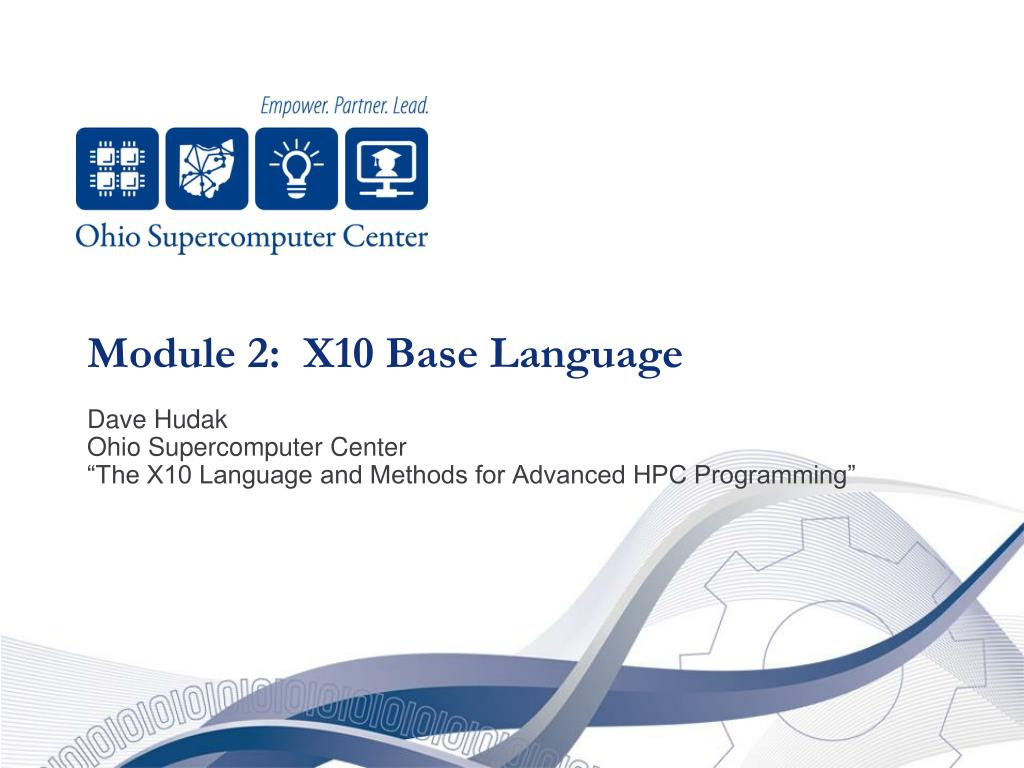 Empower. Partner. Lead.

Ohio Supercomputer Center

Module 2: X10 Base Language

Dave Hudak
Ohio Supercomputer Center
“The X10 Language and Methods for Advanced HPC Programming”